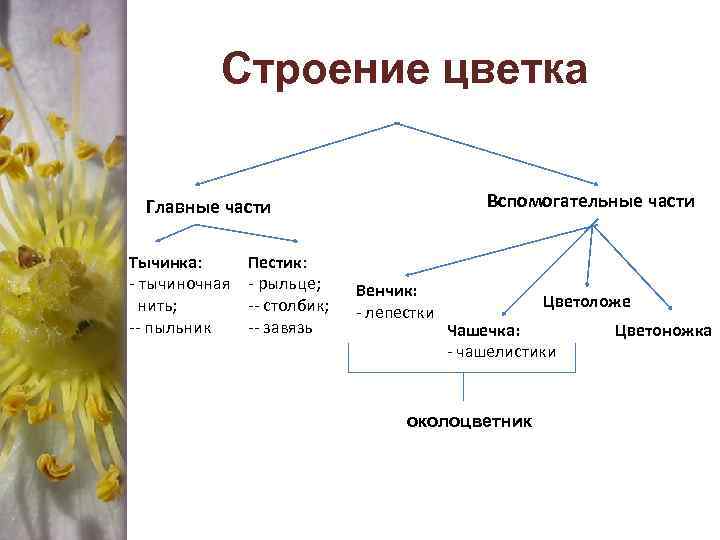 Строение цветка

Главные части

Тычинка:
- тычиночная нить;
-- пыльник

Пестик:
- рыльце;
-- столбик;
-- завязь

Вспомогательные части

Венчик:
- лепестки

Чашечка:
- чашелистики

Цветоложе

Цветоножка

околоцветник